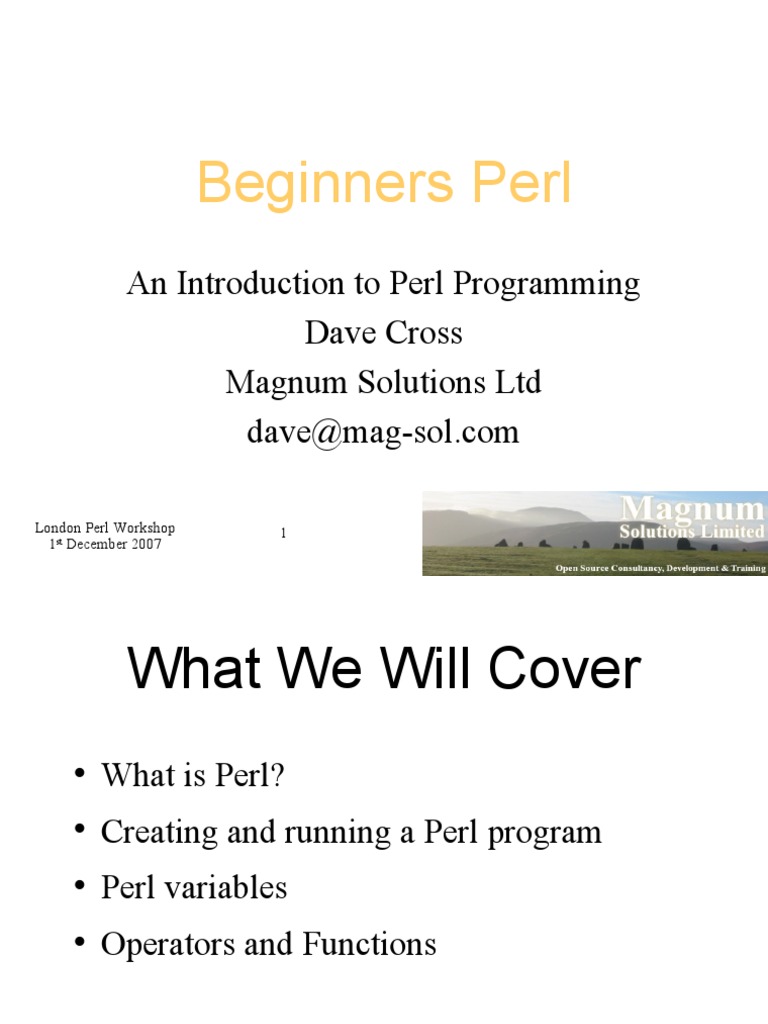 Beginners Perl

An Introduction to Perl Programming
Dave Cross
Magnum Solutions Ltd
dave@mag-sol.com

London Perl Workshop
1st December 2007

1

Magnum
Solutions Limited
Open Source Consultancy, Development & Training

What We Will Cover

• What is Perl?
• Creating and running a Perl program
• Perl variables
• Operators and Functions